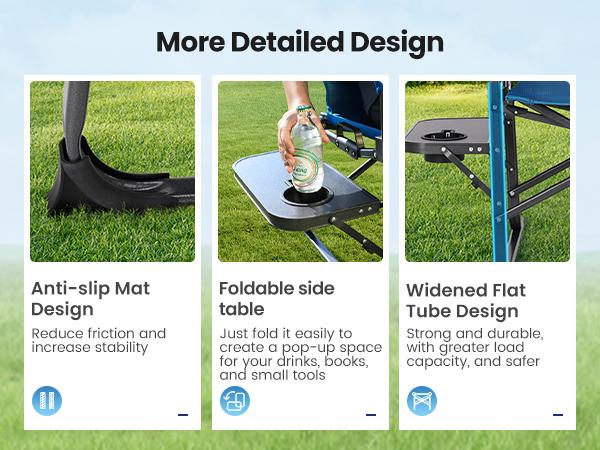 More Detailed Design

Anti-slip Mat Design

Reduce friction and increase stability

Foldable side table

Just fold it easily to create a pop-up space for your drinks, books, and small tools

Widened Flat Tube Design

Strong and durable, with greater load capacity, and safer